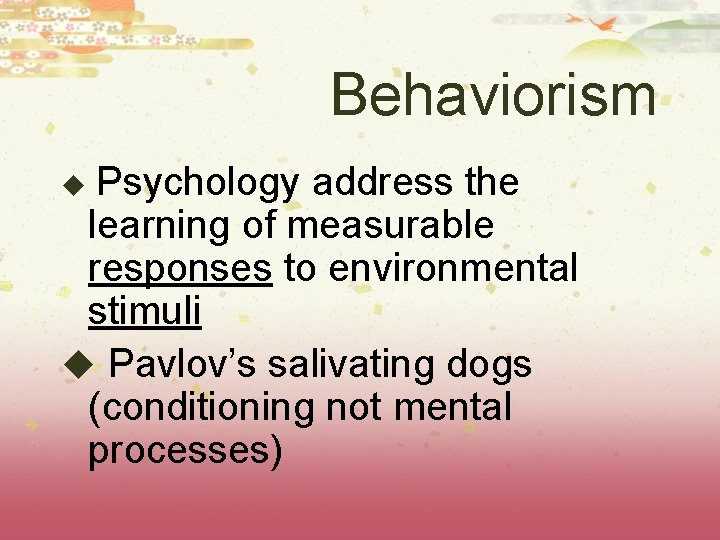 Behaviorism

◆ Psychology address the learning of measurable responses to environmental stimuli

◆ Pavlov's salivating dogs (conditioning not mental processes)